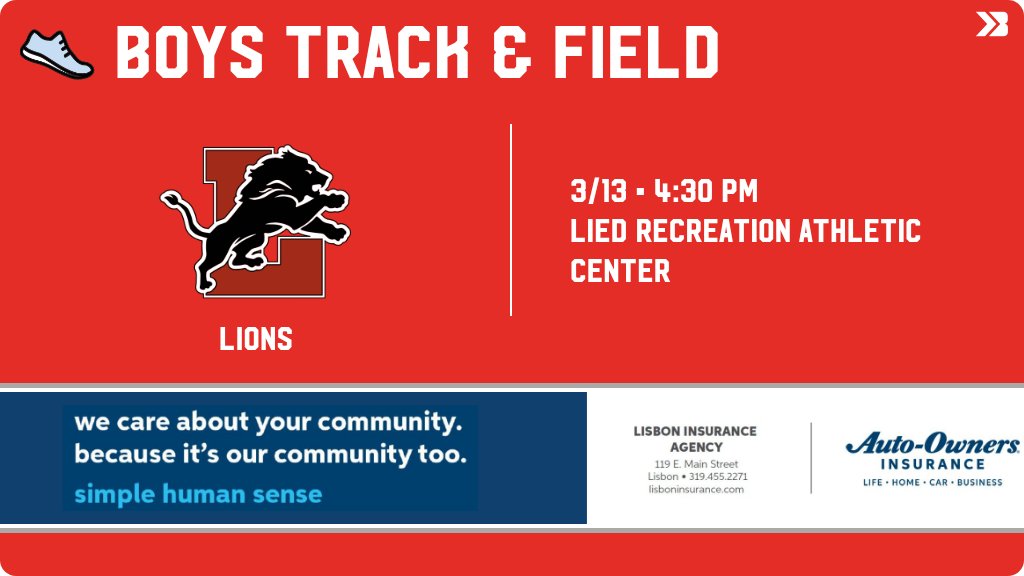 BOYS TRACK & FIELD

LIONS

3/13 • 4:30 PM
LIED RECREATION ATHLETIC CENTER

we care about your community. because it's our community too.
simple human sense

LISBON INSURANCE AGENCY
119 E. Main Street
Lisbon • 319.455.2271
lisboninsurance.com

Auto-Owners INSURANCE
LIFE • HOME • CAR • BUSINESS